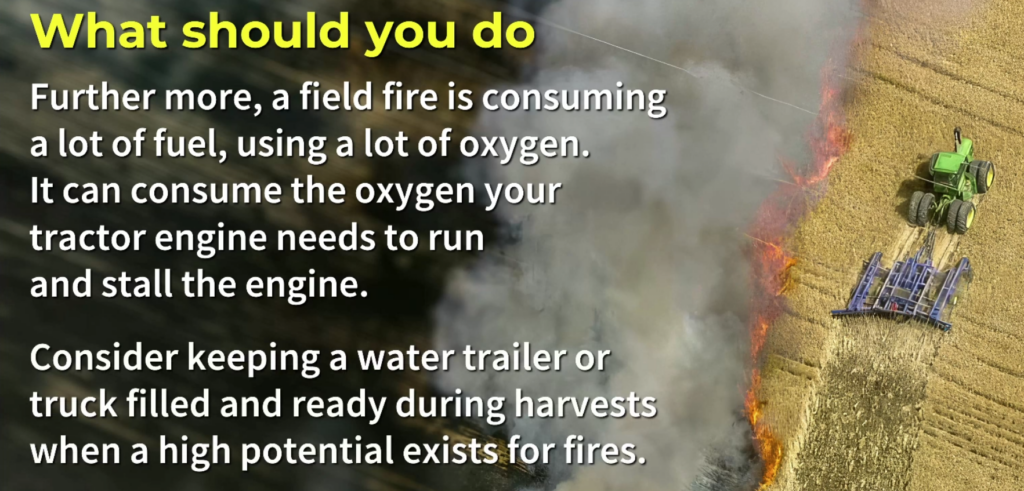 What should you do

Further more, a field fire is consuming a lot of fuel, using a lot of oxygen. It can consume the oxygen your tractor engine needs to run and stall the engine.

Consider keeping a water trailer or truck filled and ready during harvests when a high potential exists for fires.